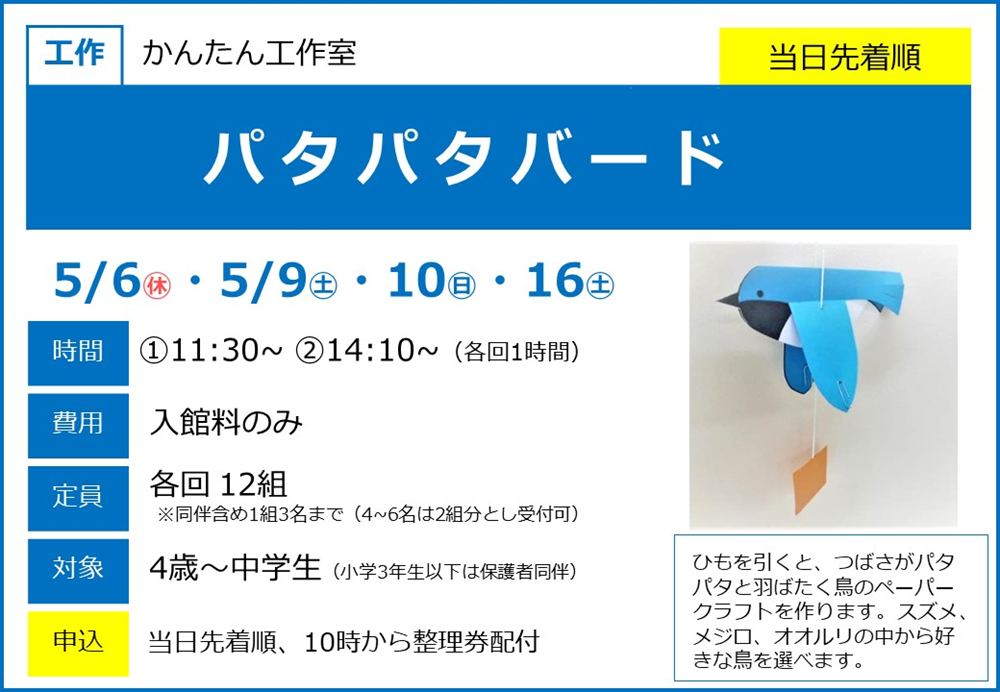 工作 かんたん工作室

当日先着順

パタパタバード

5/6㊡・5/9㊏・10㊐・16㊏

時間 ①11:30~ ②14:10~（各回1時間）

費用 入館料のみ

定員 各回 12組
※同伴含め1組3名まで（4~6名は2組分とし受付可）

対象 4歳～中学生（小学3年生以下は保護者同伴）

申込 当日先着順、10時から整理券配付

ひもを引くと、つばさがパタパタと羽ばたく鳥のペーパークラフトを作ります。スズメ、メジロ、オオルリの中から好きな鳥を選べます。